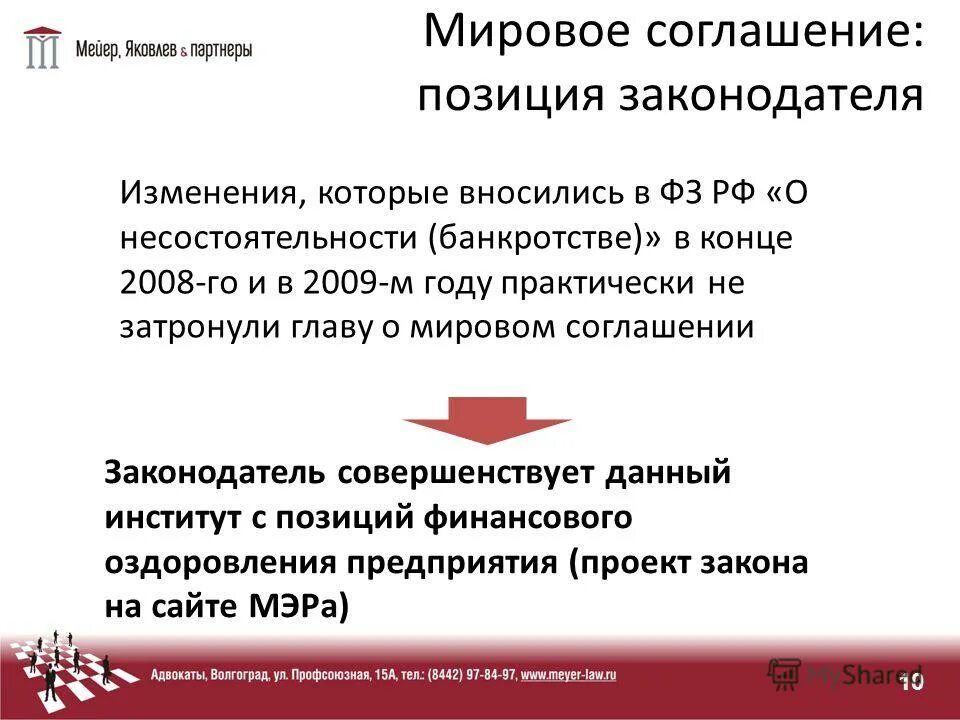 Мейер, Яковлев & партнеры

Мировое соглашение: позиция законодателя

Изменения, которые вносились в ФЗ РФ «О несостоятельности (банкротстве)» в конце 2008-го и в 2009-м году практически не затронули главу о мировом соглашении

Законодатель совершенствует данный институт с позиций финансового оздоровления предприятия (проект закона на сайте МЭРа)

Адвокаты, Волгоград, ул. Профсоюзная, 15А, тел.: (8442) 97-84-97, www.meyer-law.ru

MyShared

10